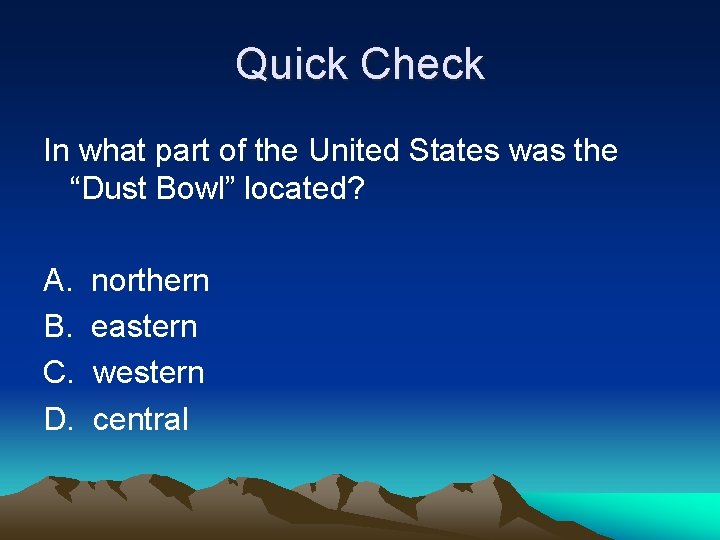 Quick Check

In what part of the United States was the “Dust Bowl” located?

A. northern
B. eastern
C. western
D. central